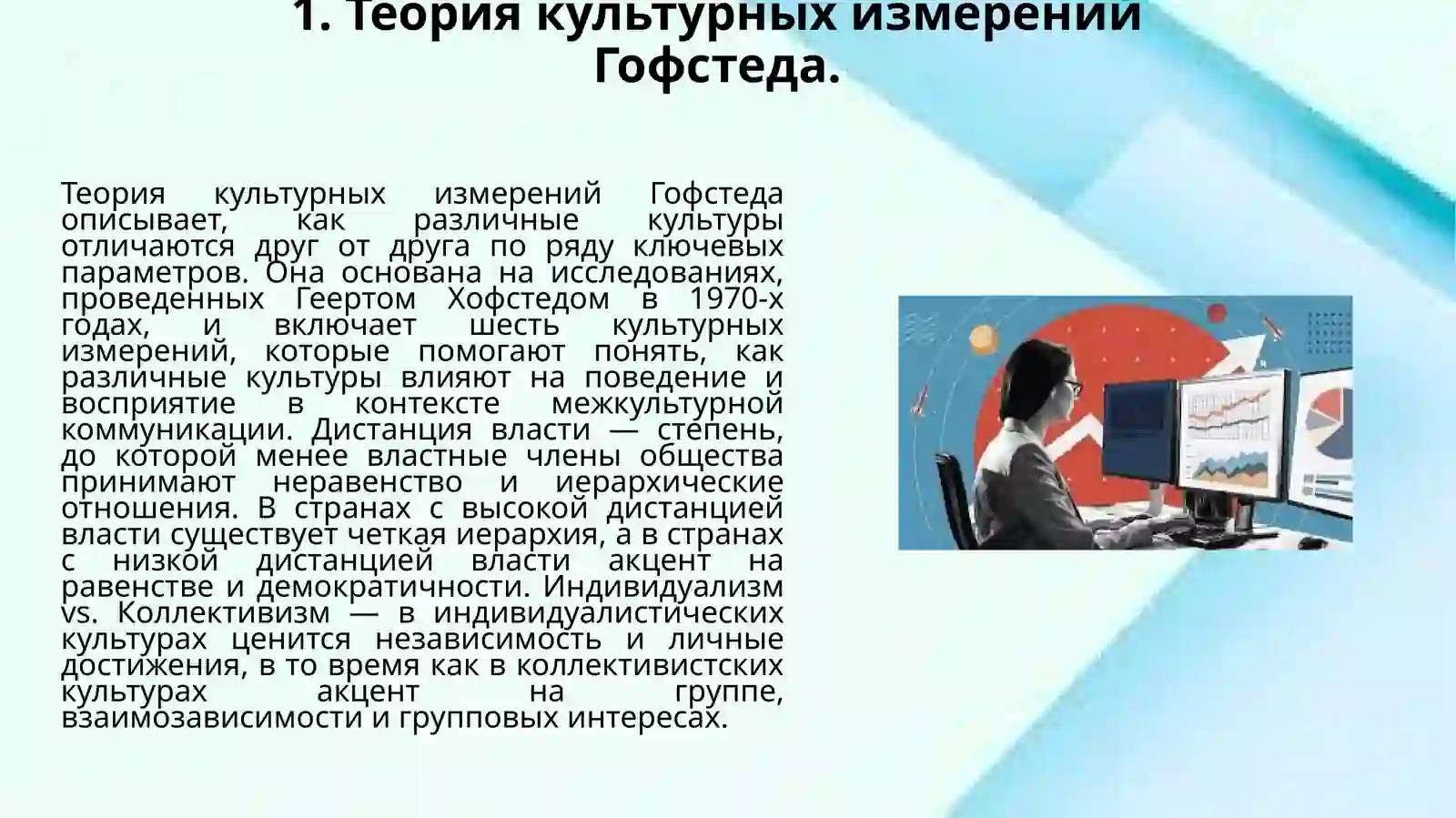 1. Теория культурных измерений Гофстеда.

Теория культурных измерений Гофстеда описывает, как различные культуры отличаются друг от друга по ряду ключевых параметров. Она основана на исследованиях, проведенных Геертом Хофстедом в 1970-х годах, и включает шесть культурных измерений, которые помогают понять, как различные культуры влияют на поведение и восприятие в контексте межкультурной коммуникации. Дистанция власти — степень, до которой менее властные члены общества принимают неравенство и иерархические отношения. В странах с высокой дистанцией власти существует четкая иерархия, а в странах с низкой дистанцией власти акцент на равенстве и демократичности. Индивидуализм vs. Коллективизм — в индивидуалистических культурах ценится независимость и личные достижения, в то время как в коллективистских культурах акцент на группе, взаимозависимости и групповых интересах.